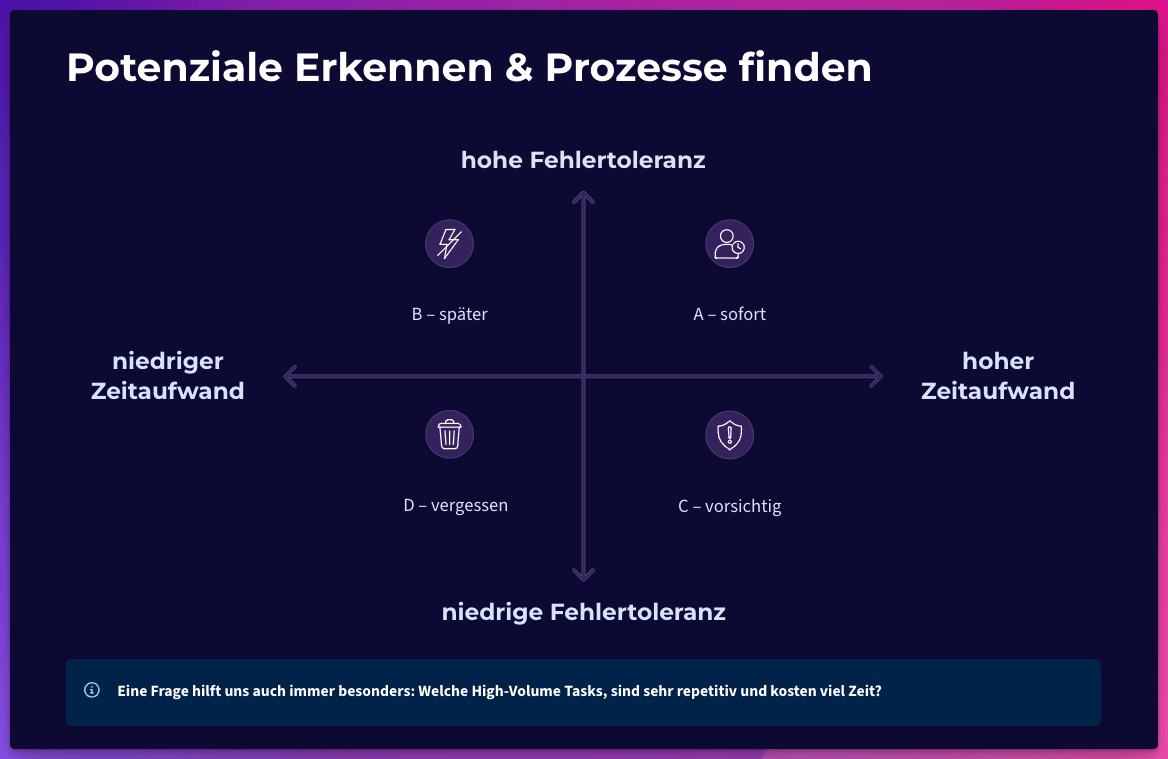 Potenziale Erkennen & Prozesse finden

hohe Fehlertoleranz

B – später

A – sofort

niedriger Zeitaufwand

hoher Zeitaufwand

D – vergessen

C – vorsichtig

niedrige Fehlertoleranz

Eine Frage hilft uns auch immer besonders: Welche High-Volume Tasks, sind sehr repetitiv und kosten viel Zeit?